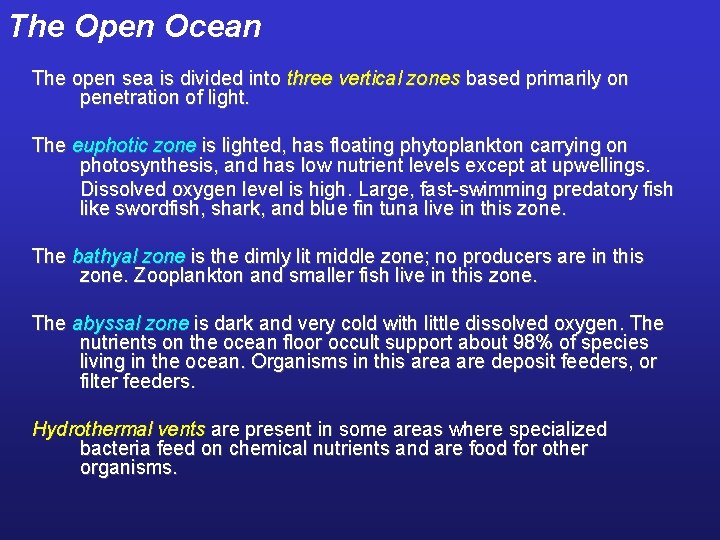 The Open Ocean

The open sea is divided into three vertical zones based primarily on penetration of light.

The euphotic zone is lighted, has floating phytoplankton carrying on photosynthesis, and has low nutrient levels except at upwellings.

Dissolved oxygen level is high. Large, fast-swimming predatory fish like swordfish, shark, and blue fin tuna live in this zone.

The bathyal zone is the dimly lit middle zone; no producers are in this zone. Zooplankton and smaller fish live in this zone.

The abyssal zone is dark and very cold with little dissolved oxygen. The nutrients on the ocean floor occult support about 98% of species living in the ocean. Organisms in this area are deposit feeders, or filter feeders.

Hydrothermal vents are present in some areas where specialized bacteria feed on chemical nutrients and are food for other organisms.